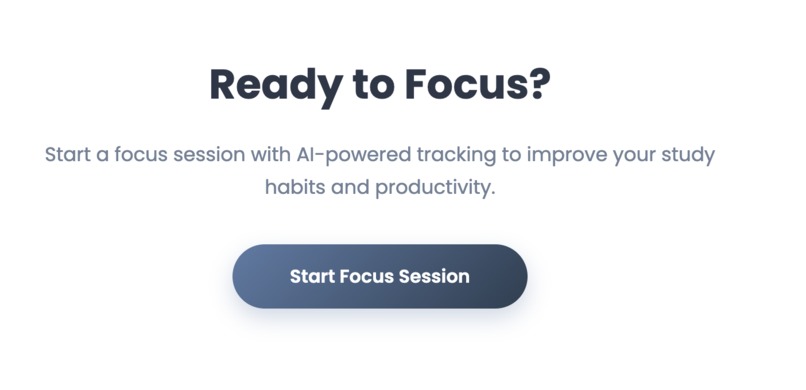 Ready to Focus?

Start a focus session with AI-powered tracking to improve your study habits and productivity.

Start Focus Session